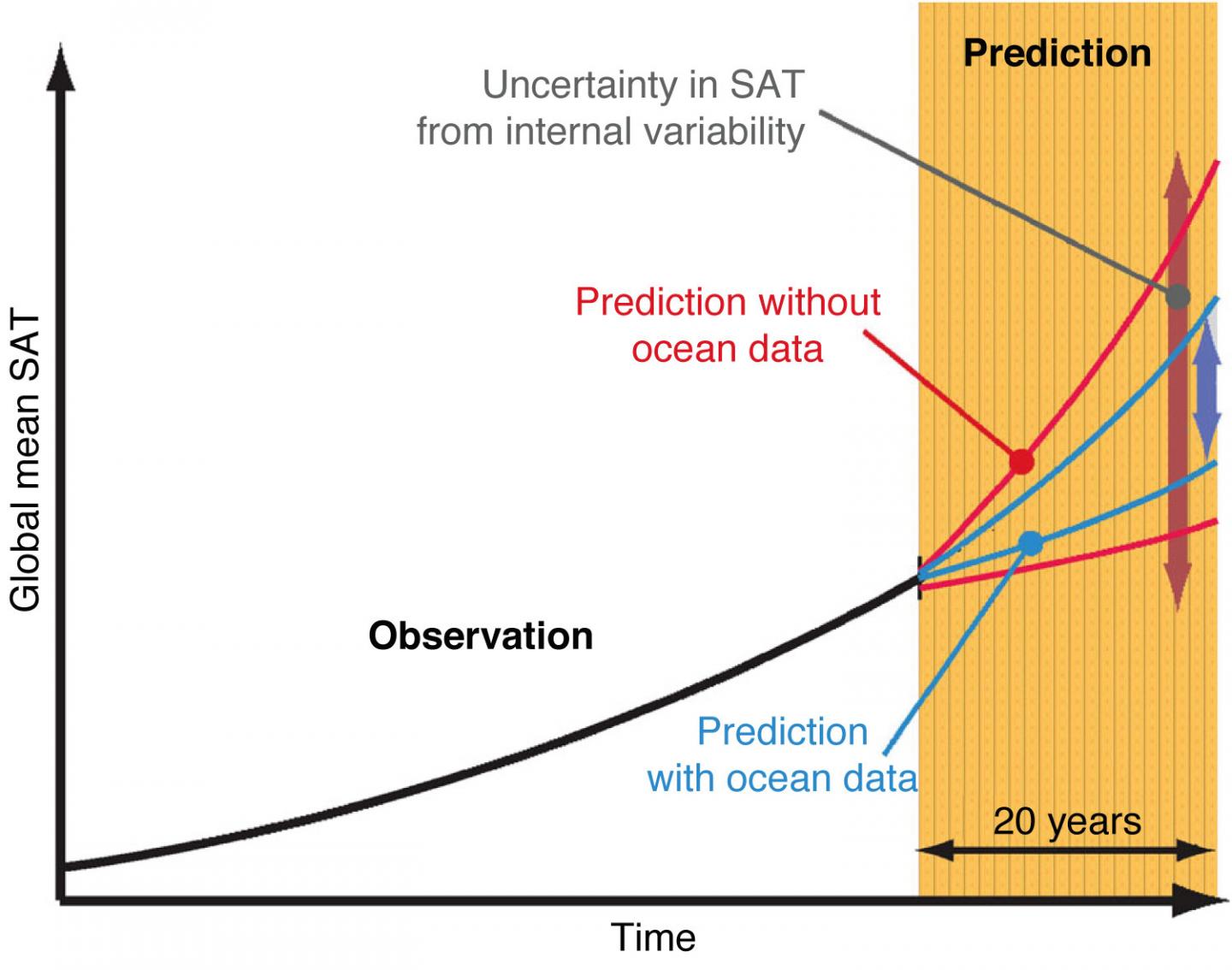 Prediction

Uncertainty in SAT
from internal variability

Prediction without
ocean data

Global mean SAT

Observation

Prediction
with ocean data

20 years

Time